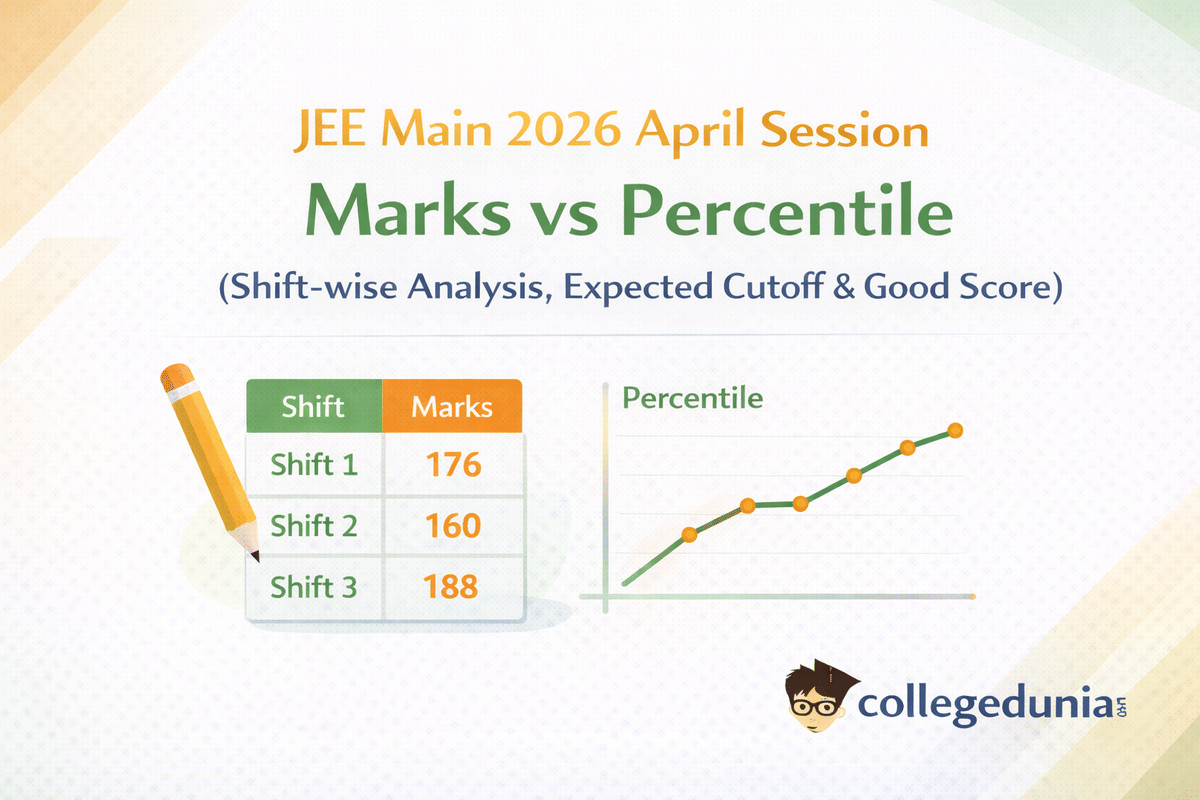 JEE Main 2026 April Session

Marks vs Percentile

(Shift-wise Analysis, Expected Cutoff & Good Score)

| Shift | Marks |
|---|---|
| Shift 1 | 176 |
| Shift 2 | 160 |
| Shift 3 | 188 |

Percentile

collegedunia